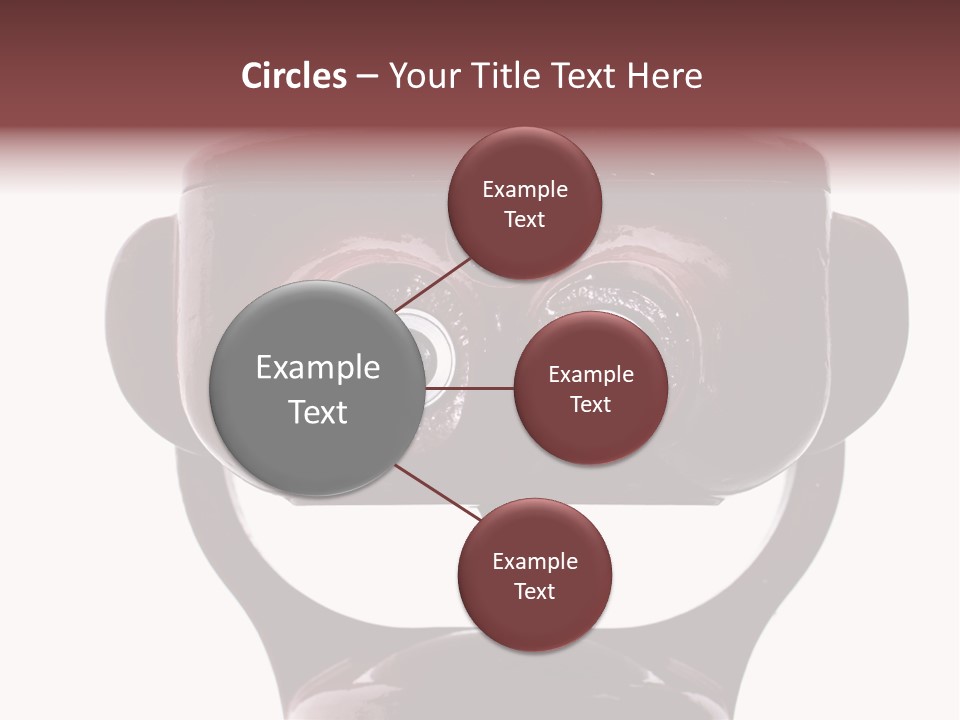 Circles – Your Title Text Here

Example Text

Example Text

Example Text

Example Text